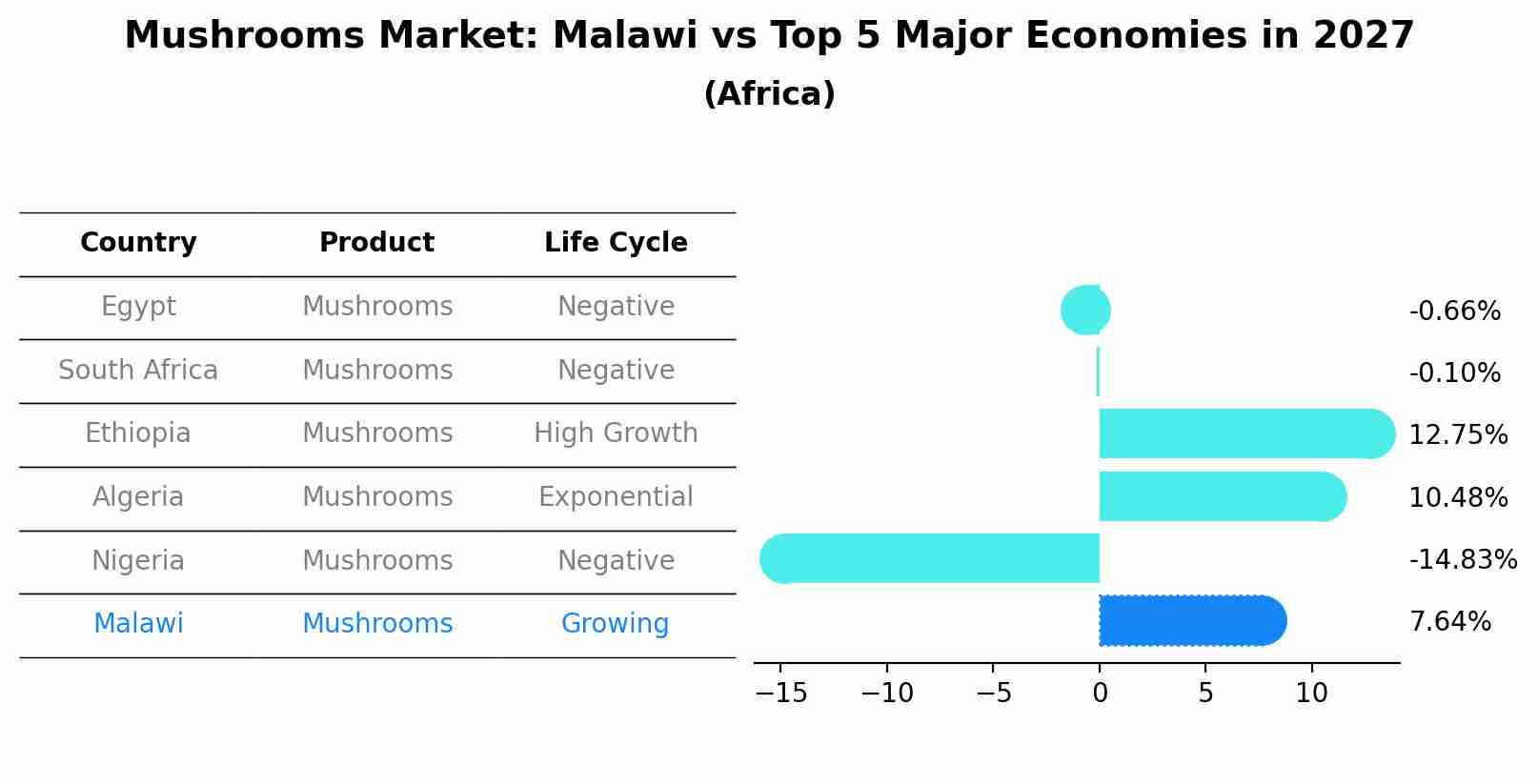 Mushrooms Market: Malawi vs Top 5 Major Economies in 2027
(Africa)

| Country | Product | Life Cycle |
|---|---|---|
| Egypt | Mushrooms | Negative |
| South Africa | Mushrooms | Negative |
| Ethiopia | Mushrooms | High Growth |
| Algeria | Mushrooms | Exponential |
| Nigeria | Mushrooms | Negative |
| Malawi | Mushrooms | Growing |

-0.66%
-0.10%
12.75%
10.48%
-14.83%
7.64%

−15 −10 −5 0 5 10